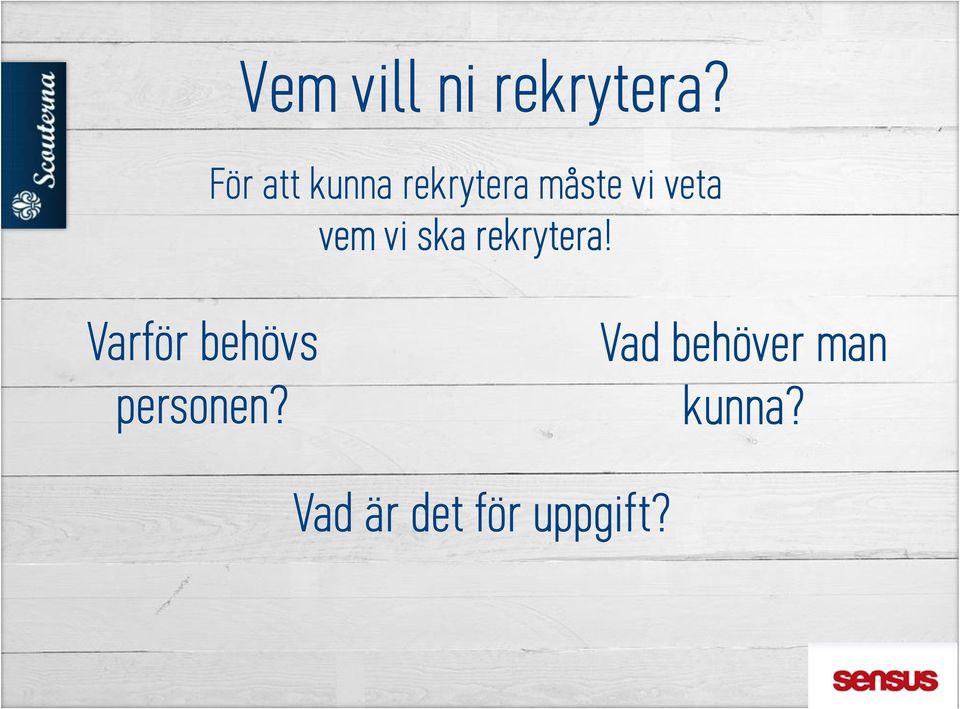 Scouterna

Vem vill ni rekrytera?

För att kunna rekrytera måste vi veta vem vi ska rekrytera!

Varför behövs personen?

Vad behöver man kunna?

Vad är det för uppgift?

sensus